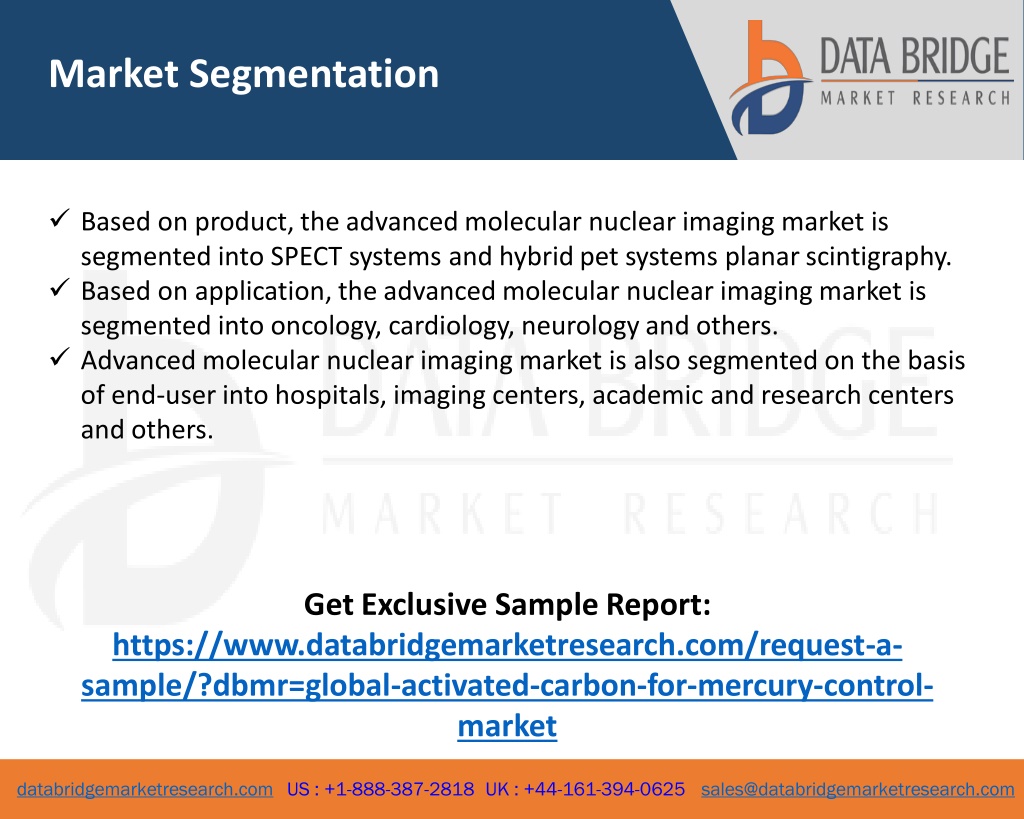 Market Segmentation

DATA BRIDGE
MARKET RESEARCH

✓ Based on product, the advanced molecular nuclear imaging market is segmented into SPECT systems and hybrid pet systems planar scintigraphy.
✓ Based on application, the advanced molecular nuclear imaging market is segmented into oncology, cardiology, neurology and others.
✓ Advanced molecular nuclear imaging market is also segmented on the basis of end-user into hospitals, imaging centers, academic and research centers and others.

DATA BRIDGE
MARKET RESEARCH

Get Exclusive Sample Report:
https://www.databridgemarketresearch.com/request-a-sample/?dbmr=global-activated-carbon-for-mercury-control-market

databridgemarketresearch.com US : +1-888-387-2818 UK : +44-161-394-0625 sales@databridgemarketresearch.com